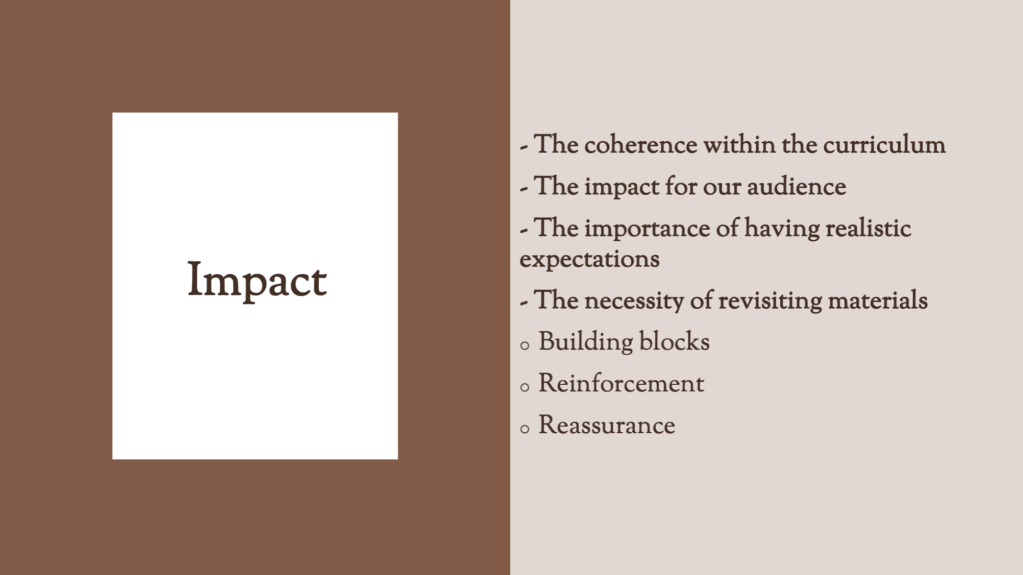 Impact

- The coherence within the curriculum
- The impact for our audience
- The importance of having realistic expectations
- The necessity of revisiting materials
o Building blocks
o Reinforcement
o Reassurance